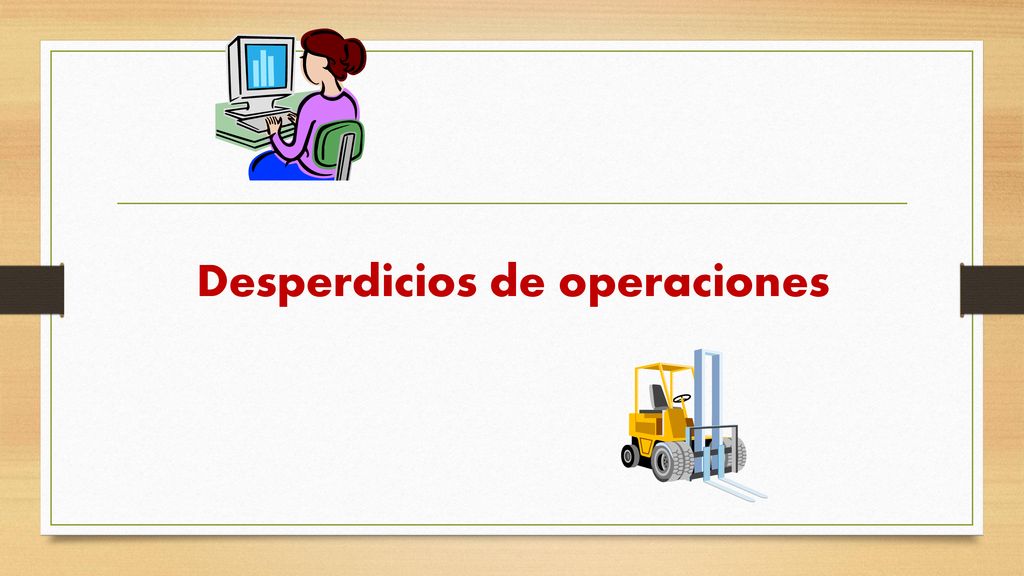 Desperdicios de operaciones